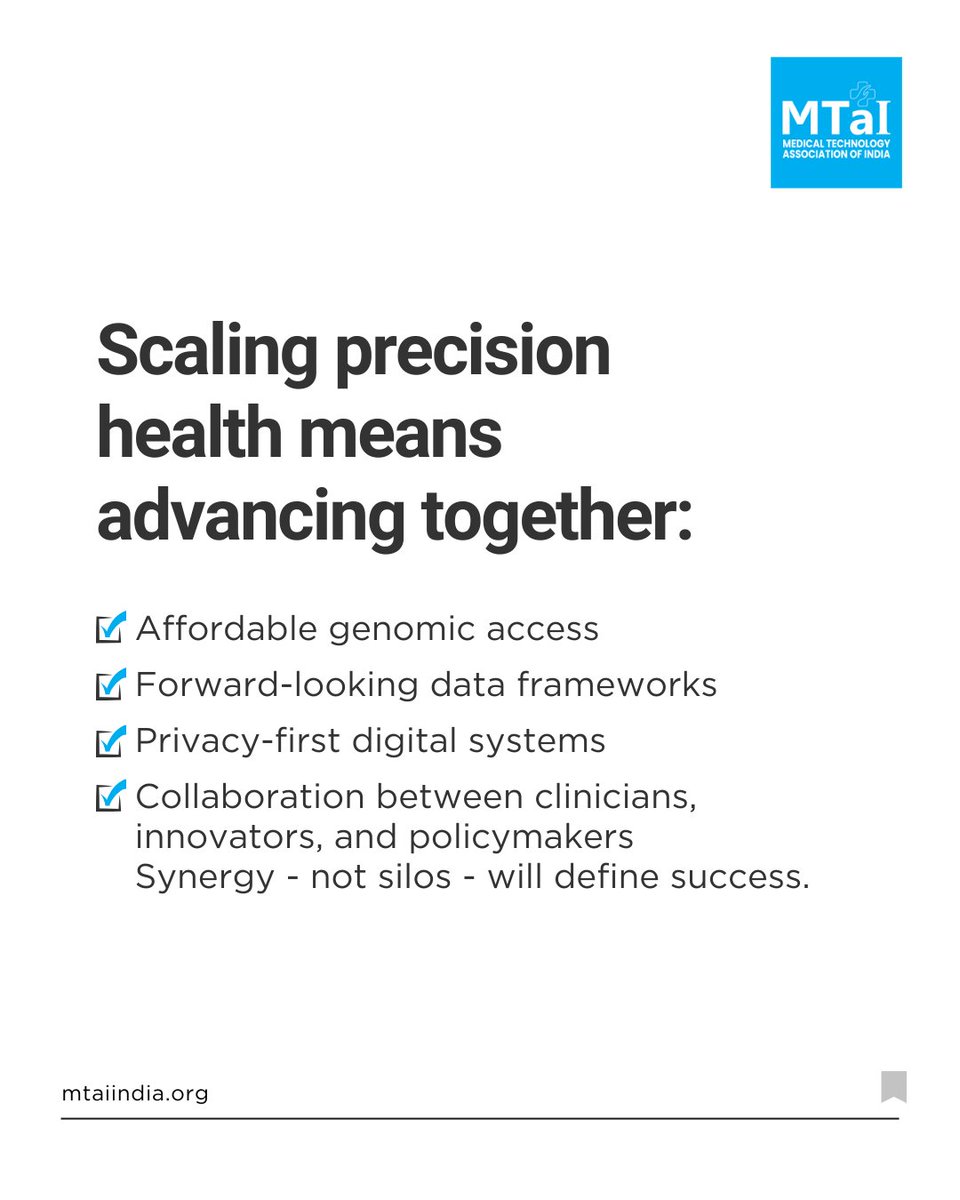 MTaI
MEDICAL TECHNOLOGY ASSOCIATION OF INDIA

Scaling precision health means advancing together:

Affordable genomic access

Forward-looking data frameworks

Privacy-first digital systems

Collaboration between clinicians, innovators, and policymakers
Synergy - not silos - will define success.

mtaiindia.org